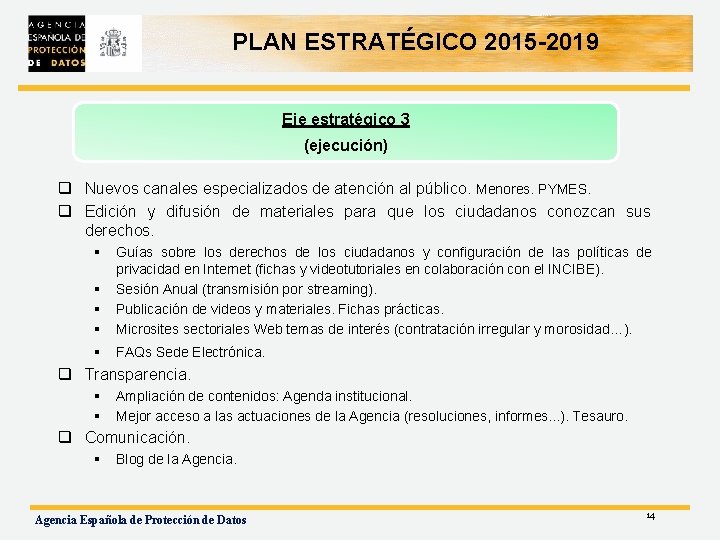 AGENCIA ESPAÑOLA DE PROTECCIÓN DE DATOS

PLAN ESTRATÉGICO 2015-2019

Eje estratégico 3
(ejecución)

❑ Nuevos canales especializados de atención al público. Menores. PYMES.

❑ Edición y difusión de materiales para que los ciudadanos conozcan sus derechos.

▪ Guías sobre los derechos de los ciudadanos y configuración de las políticas de privacidad en Internet (fichas y videotutoriales en colaboración con el INCIBE).

▪ Sesión Anual (transmisión por streaming).

▪ Publicación de videos y materiales. Fichas prácticas.

▪ Microsites sectoriales Web temas de interés (contratación irregular y morosidad...).

▪ FAQs Sede Electrónica.

❑ Transparencia.

▪ Ampliación de contenidos: Agenda institucional.

▪ Mejor acceso a las actuaciones de la Agencia (resoluciones, informes...). Tesauro.

❑ Comunicación.

▪ Blog de la Agencia.

Agencia Española de Protección de Datos

14